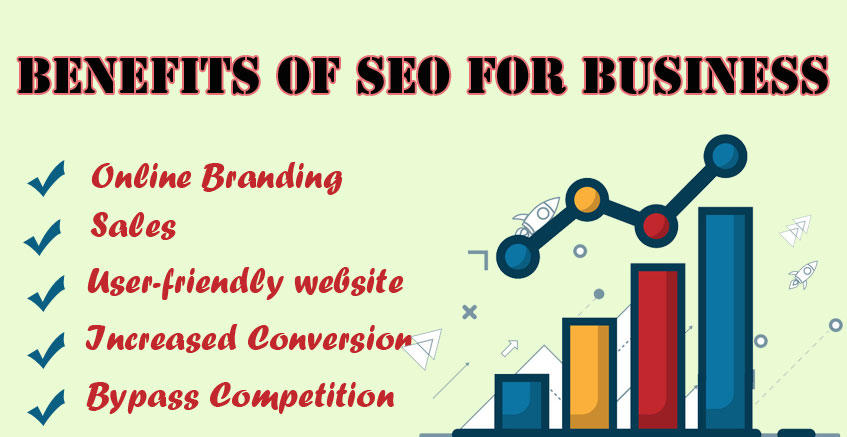 BENEFITS OF SEO FOR BUSINESS

Online Branding
Sales
User-friendly website
Increased Conversion
Bypass Competition